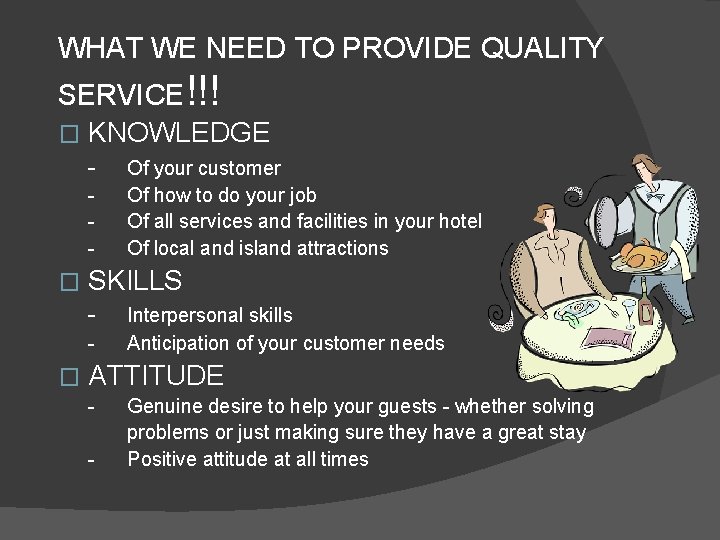 WHAT WE NEED TO PROVIDE QUALITY SERVICE!!!

□ KNOWLEDGE

- Of your customer
- Of how to do your job
- Of all services and facilities in your hotel
- Of local and island attractions

□ SKILLS

- Interpersonal skills
- Anticipation of your customer needs

□ ATTITUDE

- Genuine desire to help your guests - whether solving problems or just making sure they have a great stay
- Positive attitude at all times